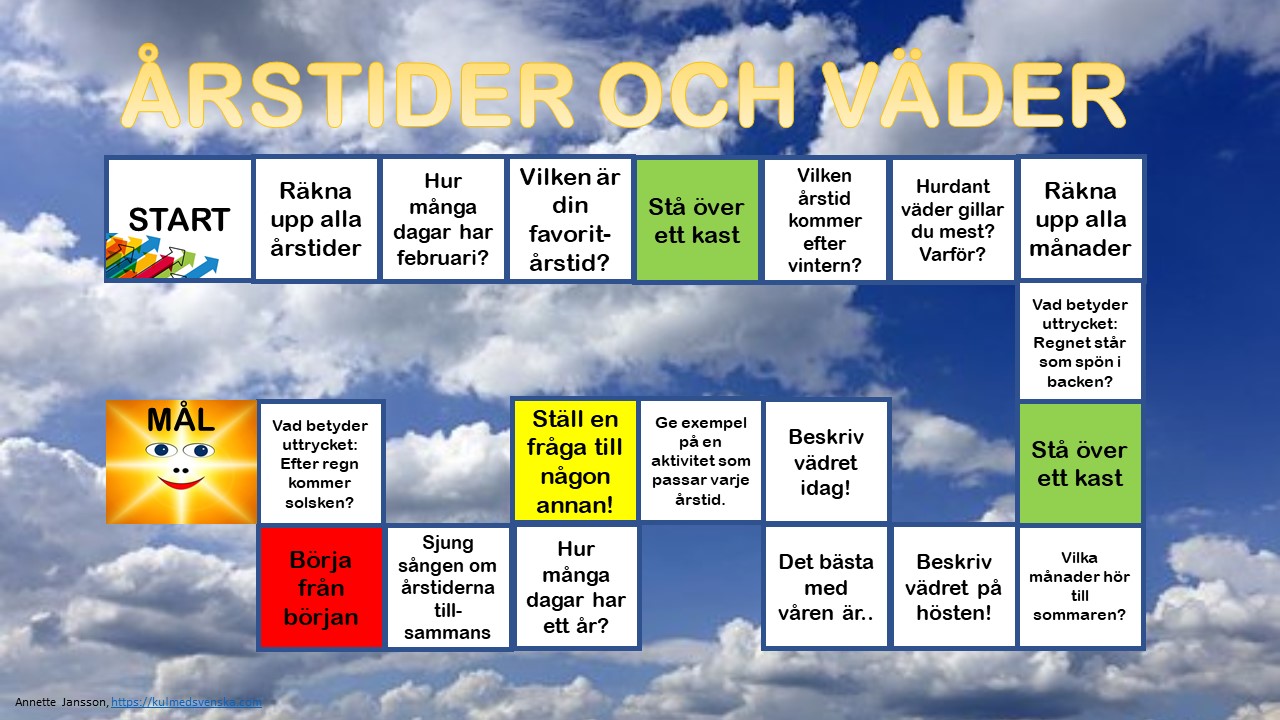 ÅRSTIDER OCH VÄDER

START

Räkna upp alla årstider

Hur många dagar har februari?

Vilken är din favorit-årstid?

Stå över ett kast

Vilken årstid kommer efter vintern?

Hurdant väder gillar du mest? Varför?

Räkna upp alla månader

Vad betyder uttrycket: Regnet står som spön i backen?

Stå över ett kast

Vilka månader hör till sommaren?

Beskriv vädret på hösten!

Det bästa med våren är..

Beskriv vädret idag!

Ge exempel på en aktivitet som passar varje årstid.

Ställ en fråga till någon annan!

Hur många dagar har ett år?

Sjung sången om årstiderna till-sammans

Börja från början

Vad betyder uttrycket: Efter regn kommer solsken?

MÅL

Annette Jansson, https://kulmedsvenska.com